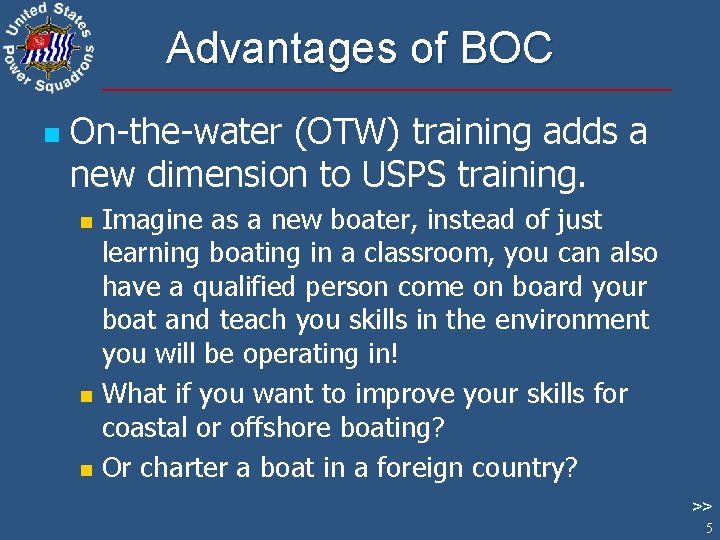 United States Power Squadrons

Advantages of BOC

On-the-water (OTW) training adds a new dimension to USPS training.

Imagine as a new boater, instead of just learning boating in a classroom, you can also have a qualified person come on board your boat and teach you skills in the environment you will be operating in!

What if you want to improve your skills for coastal or offshore boating?

Or charter a boat in a foreign country?

>>

5